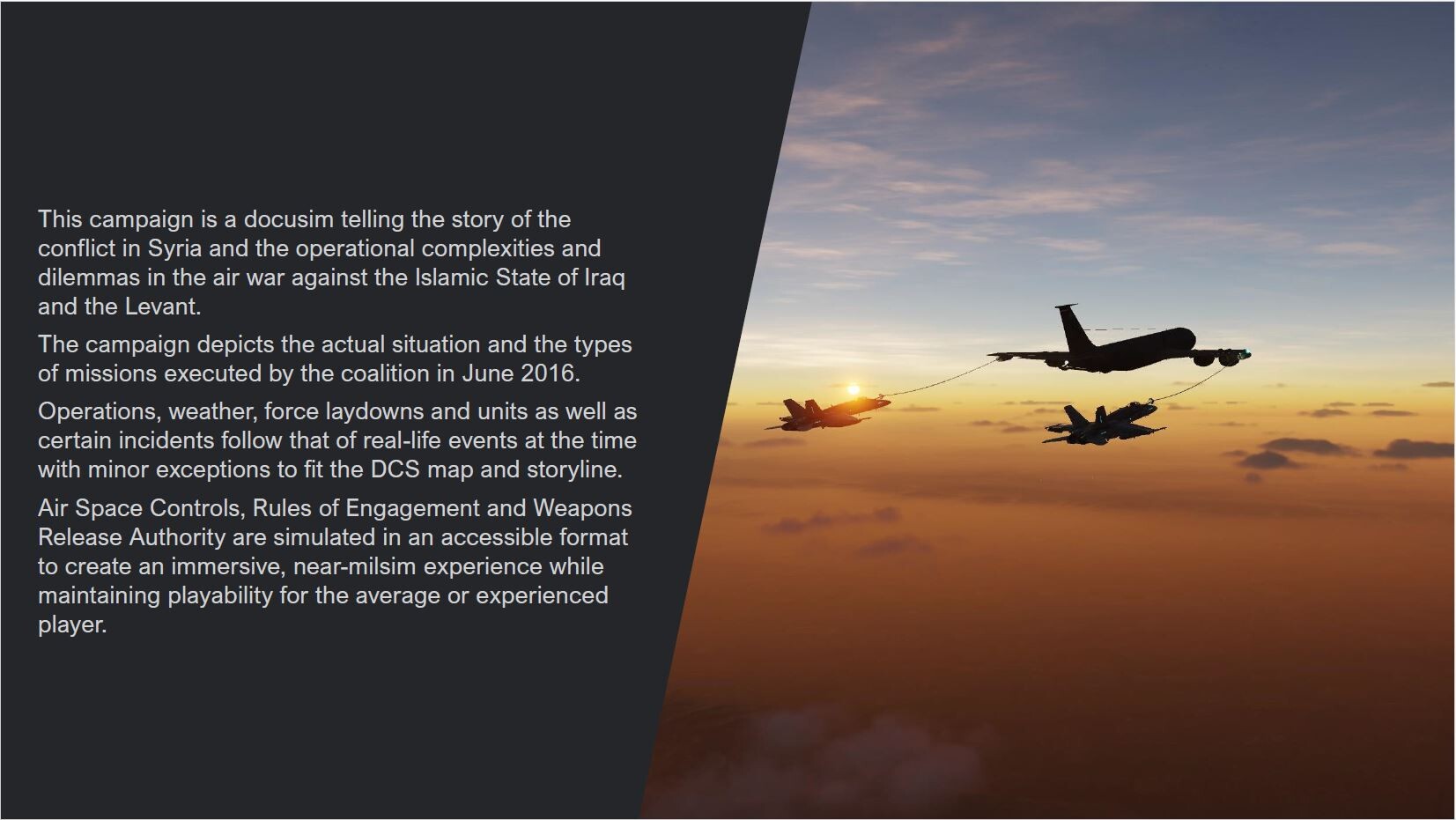 This campaign is a docusim telling the story of the conflict in Syria and the operational complexities and dilemmas in the air war against the Islamic State of Iraq and the Levant.

The campaign depicts the actual situation and the types of missions executed by the coalition in June 2016.

Operations, weather, force laydowns and units as well as certain incidents follow that of real-life events at the time with minor exceptions to fit the DCS map and storyline.

Air Space Controls, Rules of Engagement and Weapons Release Authority are simulated in an accessible format to create an immersive, near-milsim experience while maintaining playability for the average or experienced player.